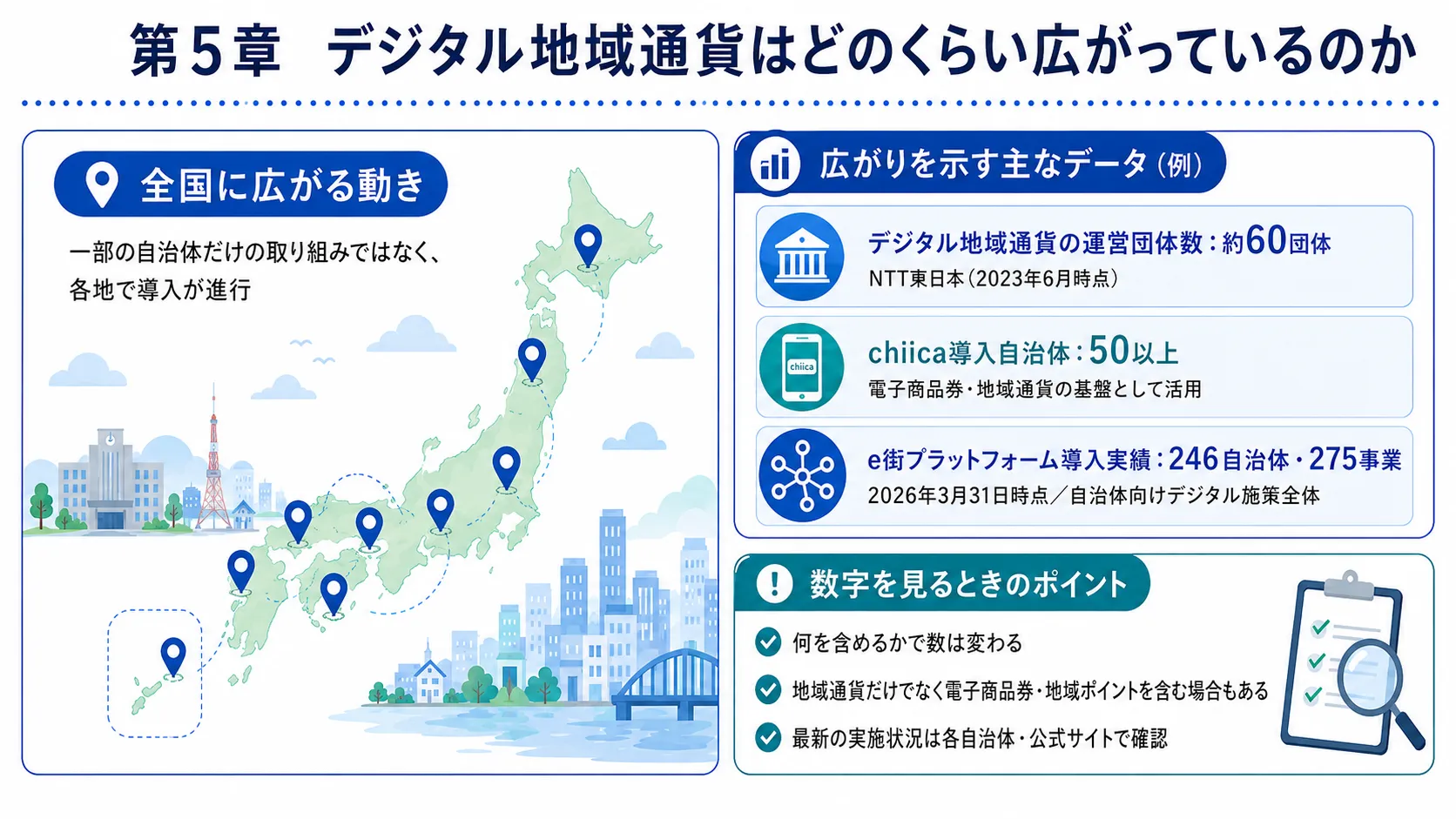 第5章　デジタル地域通貨はどのくらい広がっているのか

全国に広がる動き

一部の自治体だけの取り組みではなく、各地で導入が進行

広がりを示す主なデータ（例）

デジタル地域通貨の運営団体数：約60団体
NTT東日本（2023年6月時点）

chiica

chiica導入自治体：50以上
電子商品券・地域通貨の基盤として活用

e街プラットフォーム導入実績：246自治体・275事業
2026年3月31日時点／自治体向けデジタル施策全体

数字を見るときのポイント

何を含めるかで数は変わる

地域通貨だけでなく電子商品券・地域ポイントを含む場合もある

最新の実施状況は各自治体・公式サイトで確認